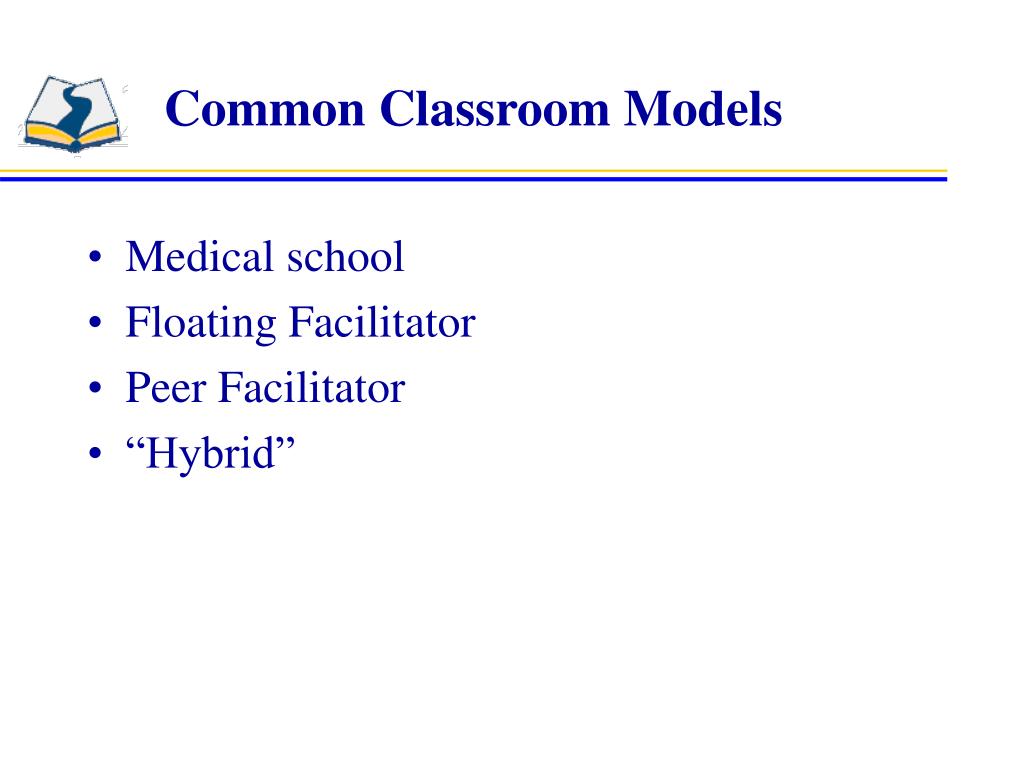 Common Classroom Models

• Medical school
• Floating Facilitator
• Peer Facilitator
• “Hybrid”